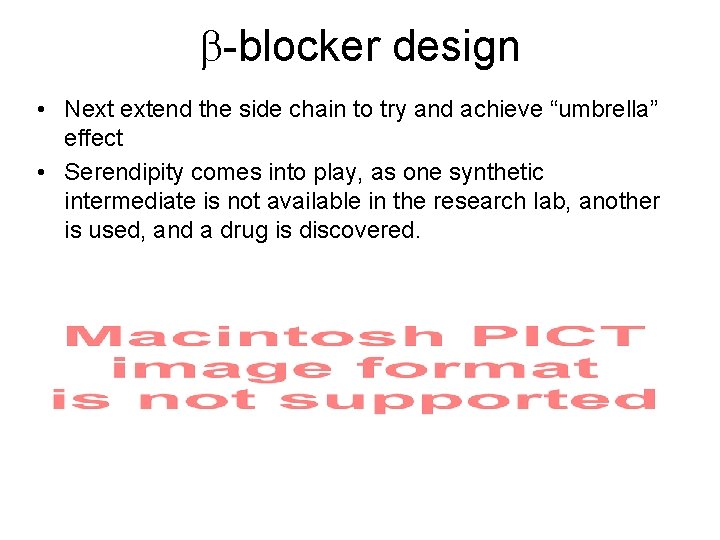 β-blocker design

• Next extend the side chain to try and achieve “umbrella” effect
• Serendipity comes into play, as one synthetic intermediate is not available in the research lab, another is used, and a drug is discovered.

Macintosh PICT image format is not supported